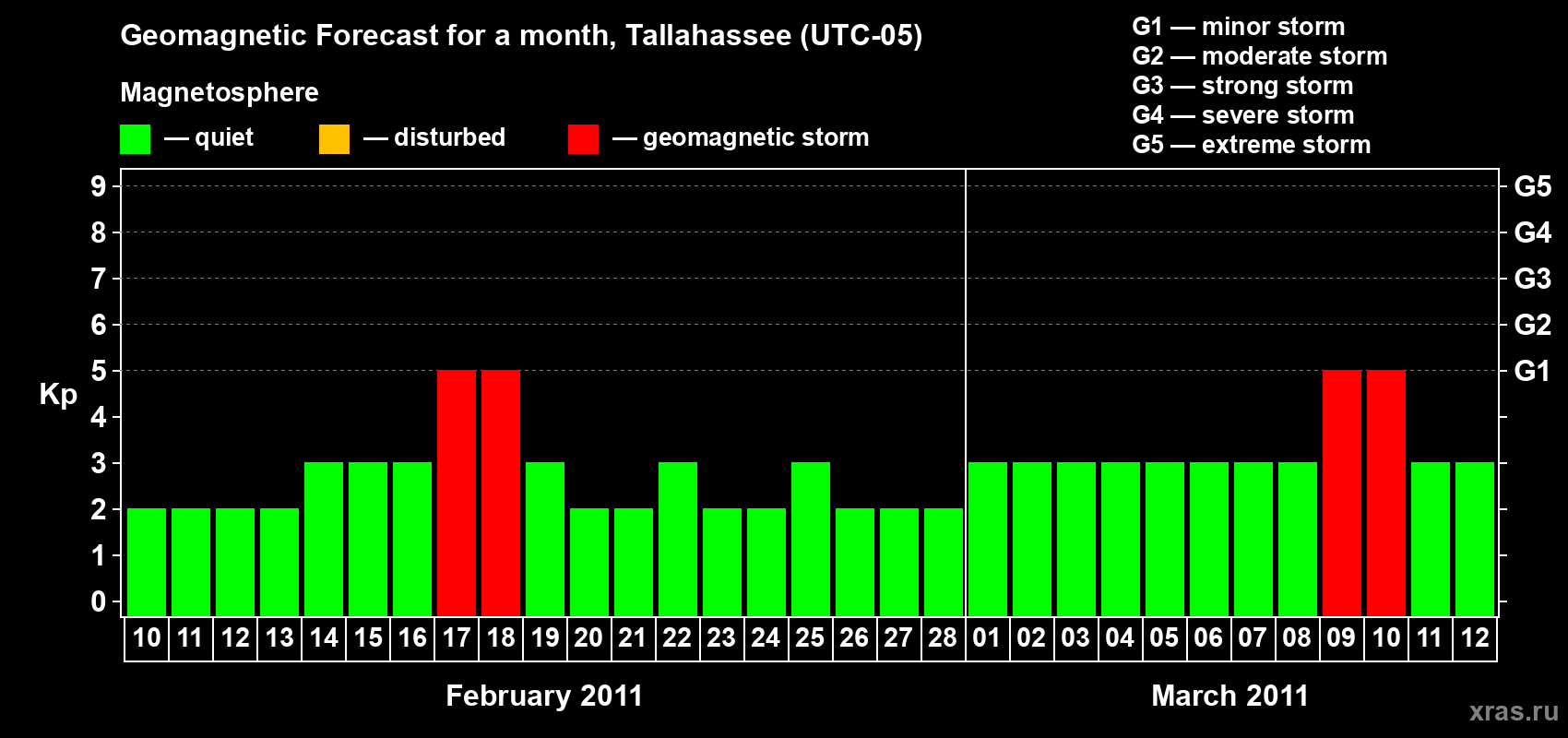 Geomagnetic Forecast for a month, Tallahassee (UTC-05)

Magnetosphere

— quiet — disturbed — geomagnetic storm

G1 — minor storm
G2 — moderate storm
G3 — strong storm
G4 — severe storm
G5 — extreme storm

Kp

9
8
7
6
5
4
3
2
1
0

G5
G4
G3
G2
G1

10 11 12 13 14 15 16 17 18 19 20 21 22 23 24 25 26 27 28 01 02 03 04 05 06 07 08 09 10 11 12

February 2011

March 2011

xras.ru